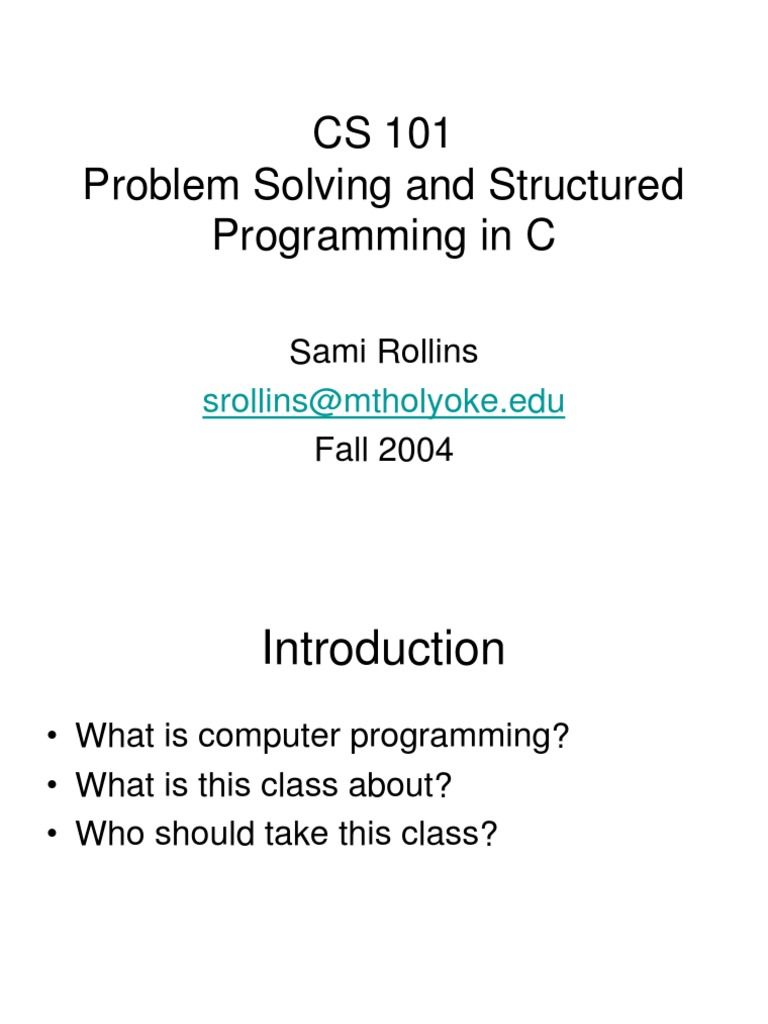 CS 101
Problem Solving and Structured Programming in C

Sami Rollins
srollins@mtholyoke.edu
Fall 2004

Introduction

• What is computer programming?
• What is this class about?
• Who should take this class?